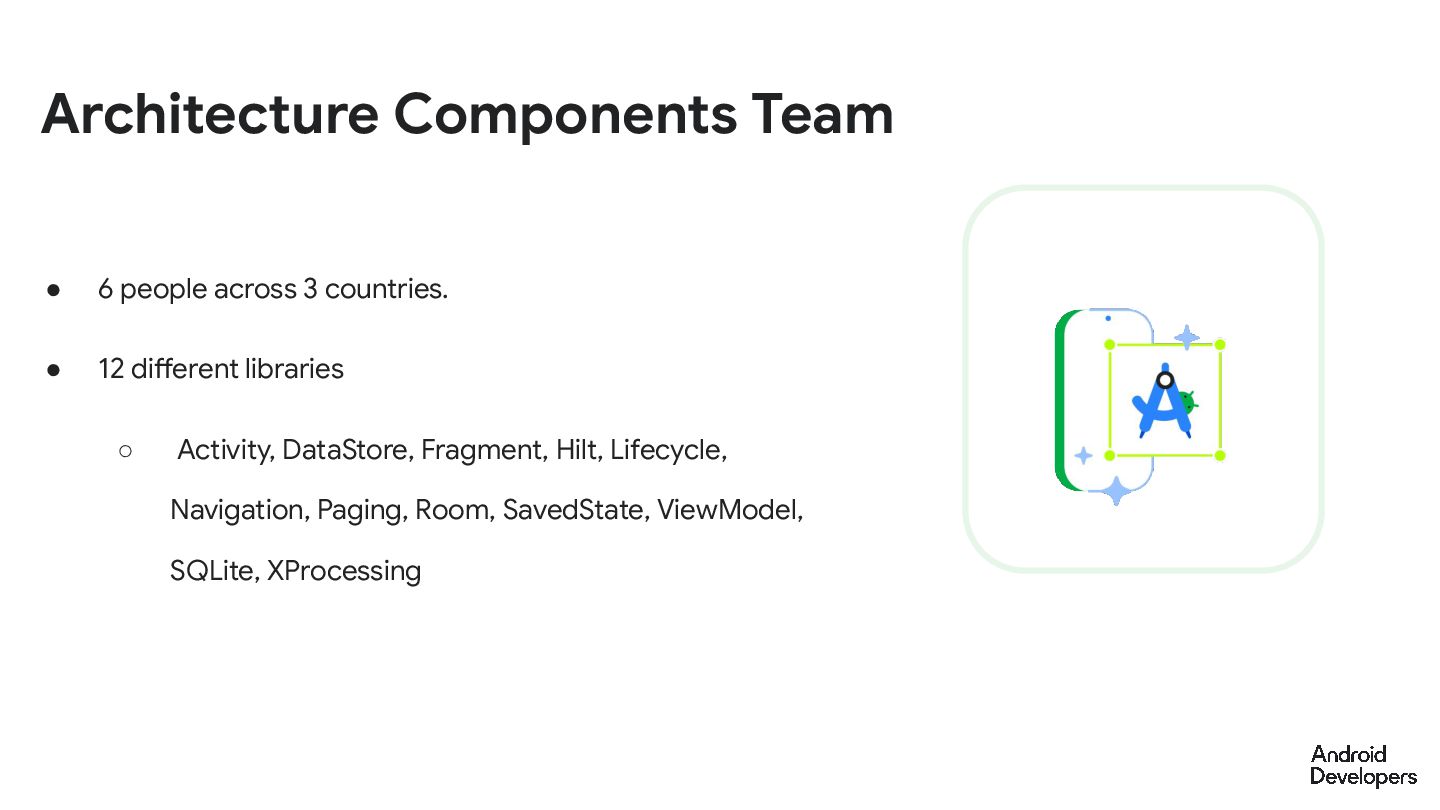 Architecture Components Team

● 6 people across 3 countries.

● 12 different libraries

○ Activity, DataStore, Fragment, Hilt, Lifecycle, Navigation, Paging, Room, SavedState, ViewModel, SQLite, XProcessing

Android Developers